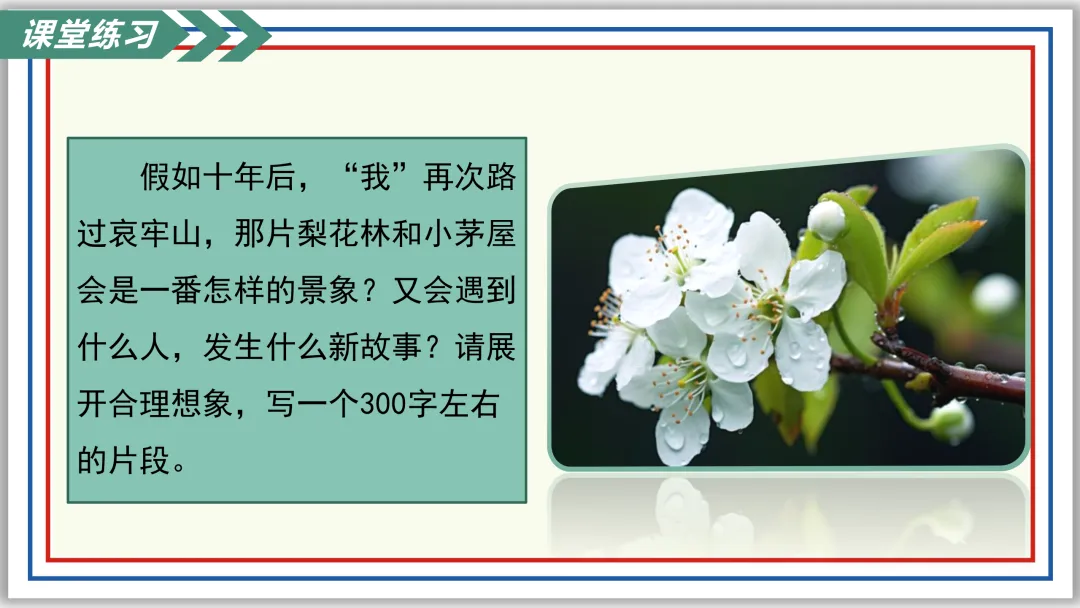 课堂练习

假如十年后，“我”再次路过哀牢山，那片梨花林和小茅屋会是一番怎样的景象？又会遇到什么人，发生什么新故事？请展开合理想象，写一个300字左右的片段。